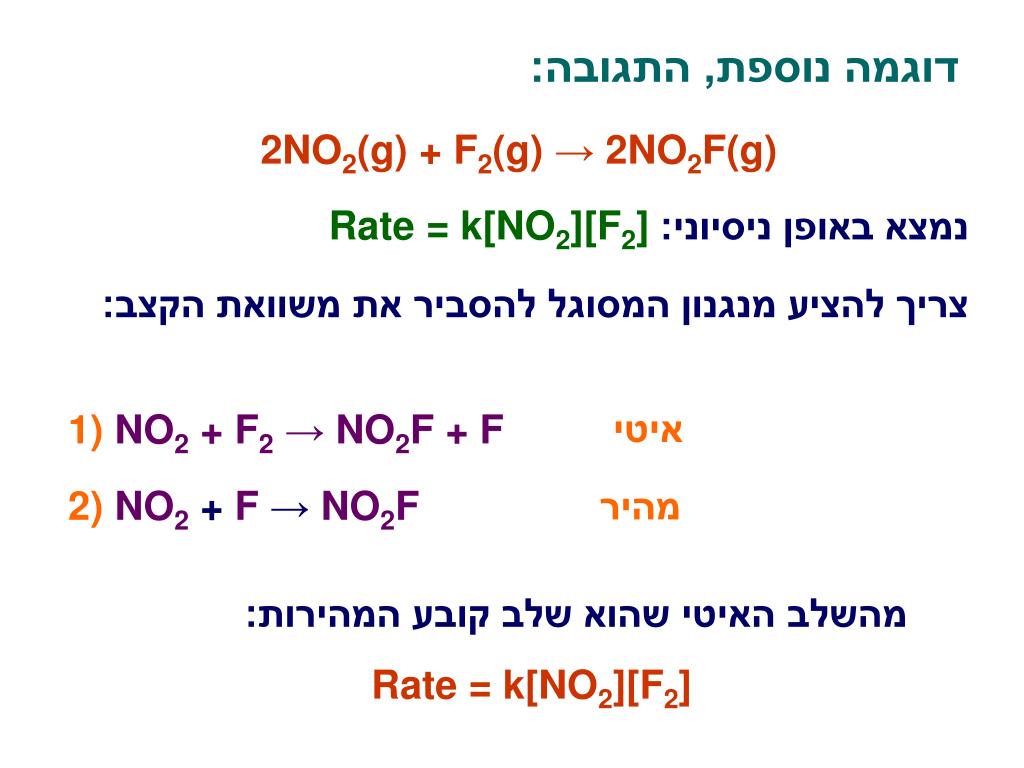 דוגמה נוספת, התגובה:

$2NO_2(g) + F_2(g) \rightarrow 2NO_2F(g)$

נמצא באופן ניסיוני: $Rate = k[NO_2][F_2]$

צריך להציע מנגנון המסוגל להסביר את משוואת הקצב:

1) $NO_2 + F_2 \rightarrow NO_2F + F$ איטי

2) $NO_2 + F \rightarrow NO_2F$ מהיר

מהשלב האיטי שהוא שלב קובע המהירות:

$Rate = k[NO_2][F_2]$